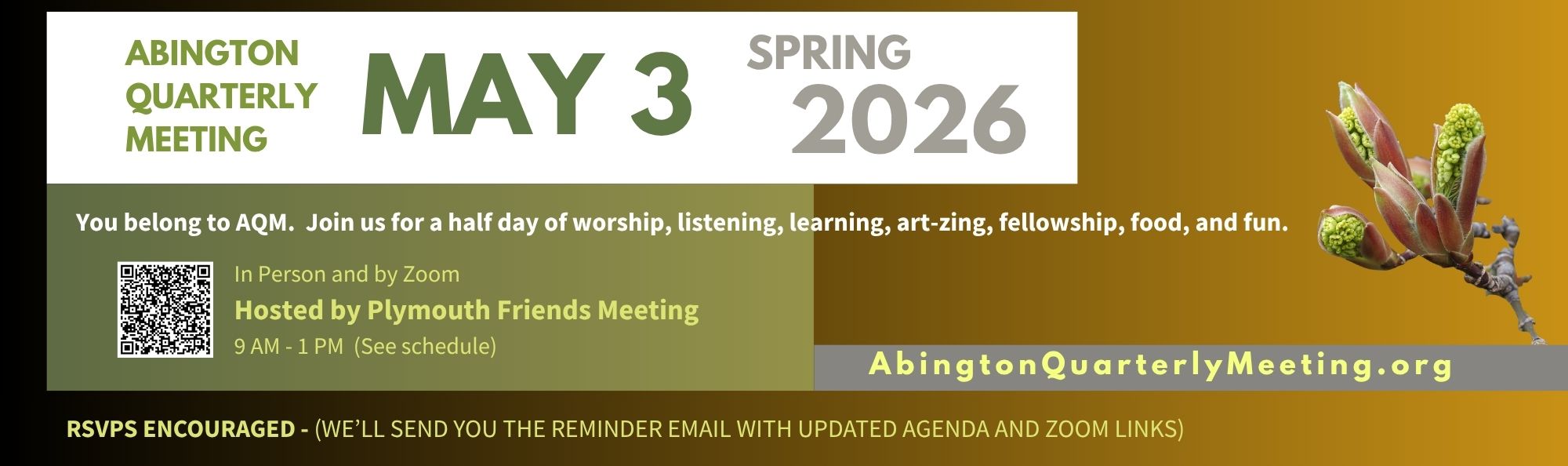 ABINGTON QUARTERLY MEETING

MAY 3

SPRING 2026

You belong to AQM. Join us for a half day of worship, listening, learning, art-zing, fellowship, food, and fun.

In Person and by Zoom

Hosted by Plymouth Friends Meeting

9 AM - 1 PM (See schedule)

AbingtonQuarterlyMeeting.org

RSVPS ENCOURAGED - (WE'LL SEND YOU THE REMINDER EMAIL WITH UPDATED AGENDA AND ZOOM LINKS)